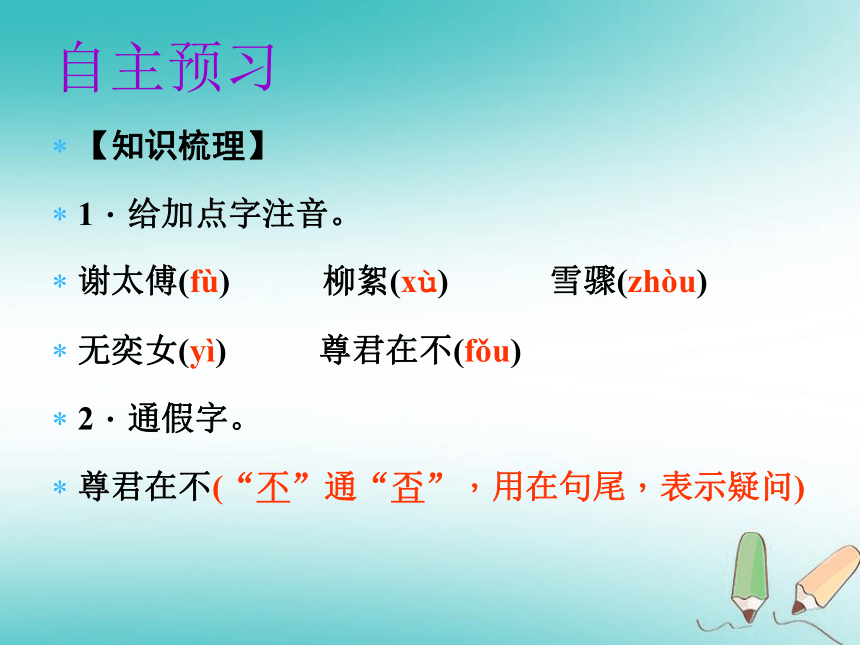 自主预习

＊【知识梳理】

＊1．给加点字注音。

＊谢太傅(fù)　柳絮(xù)　雪骤(zhòu)

＊无奕女(yì)　尊君在不(fǒu)

＊2．通假字。

＊尊君在不(“不”通“否”，用在句尾，表示疑问)